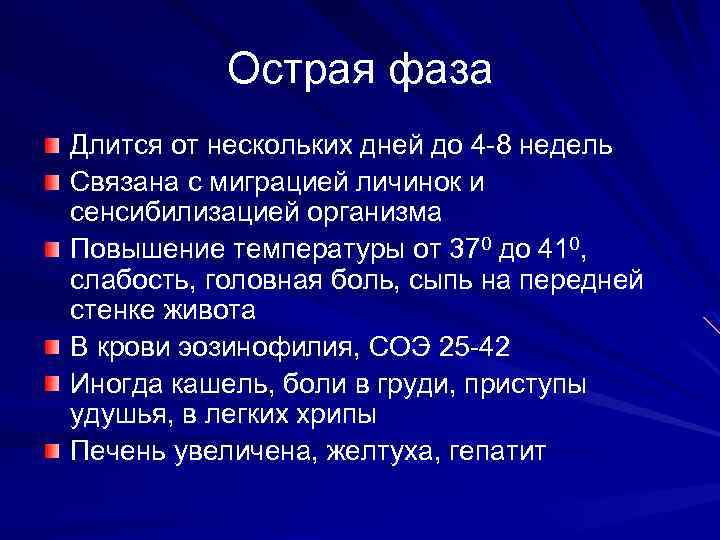 Острая фаза

Длится от нескольких дней до 4-8 недель

Связана с миграцией личинок и сенсибилизацией организма

Повышение температуры от $37^0$ до $41^0$, слабость, головная боль, сыпь на передней стенке живота

В крови эозинофилия, СОЭ 25-42

Иногда кашель, боли в груди, приступы удушья, в легких хрипы

Печень увеличена, желтуха, гепатит